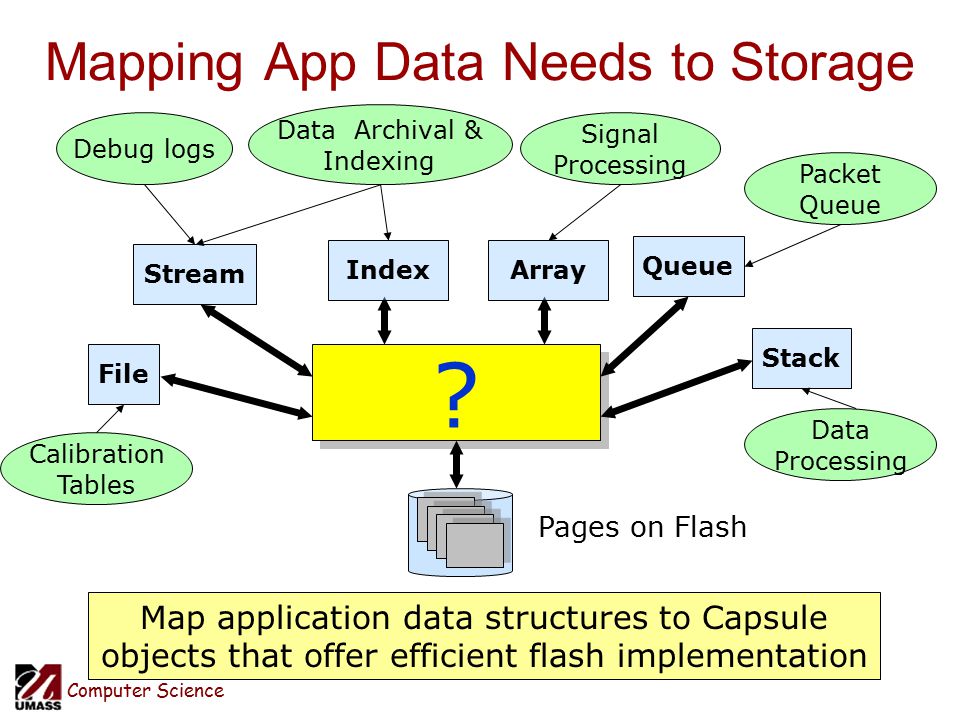 Mapping App Data Needs to Storage

Debug logs

Data Archival & Indexing

Signal Processing

Packet Queue

Stream

Index

Array

Queue

File

?

Stack

Calibration Tables

Data Processing

Pages on Flash

Map application data structures to Capsule objects that offer efficient flash implementation

UMASS Computer Science